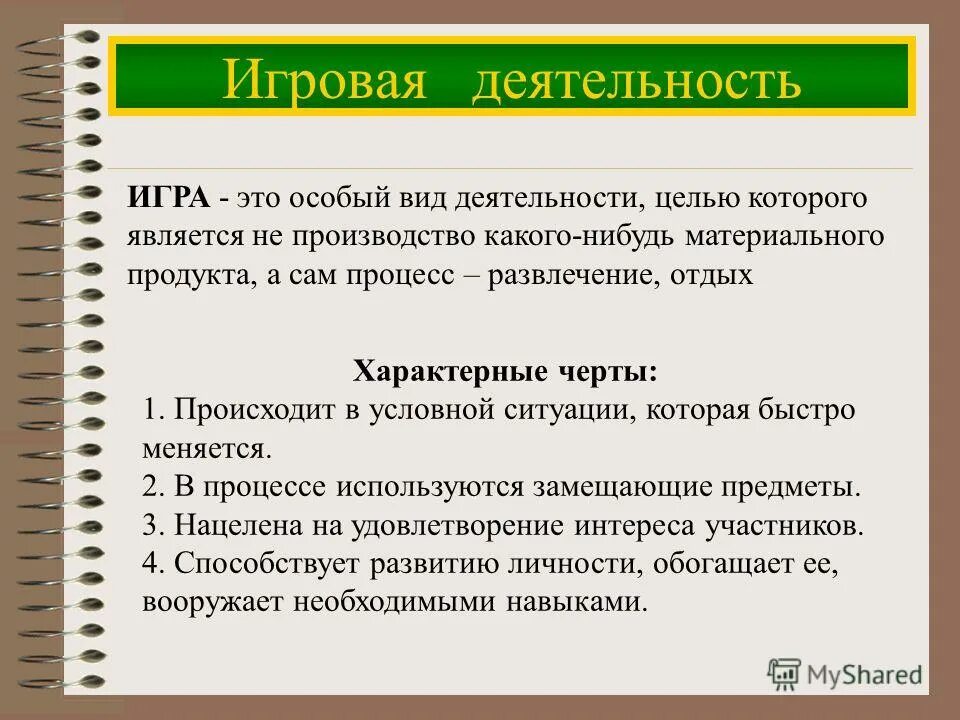 Игровая деятельность

ИГРА - это особый вид деятельности, целью которого является не производство какого-нибудь материального продукта, а сам процесс – развлечение, отдых

Характерные черты:
1. Происходит в условной ситуации, которая быстро меняется.
2. В процессе используются замещающие предметы.
3. Нацелена на удовлетворение интереса участников.
4. Способствует развитию личности, обогащает ее, вооружает необходимыми навыками.

MyShared